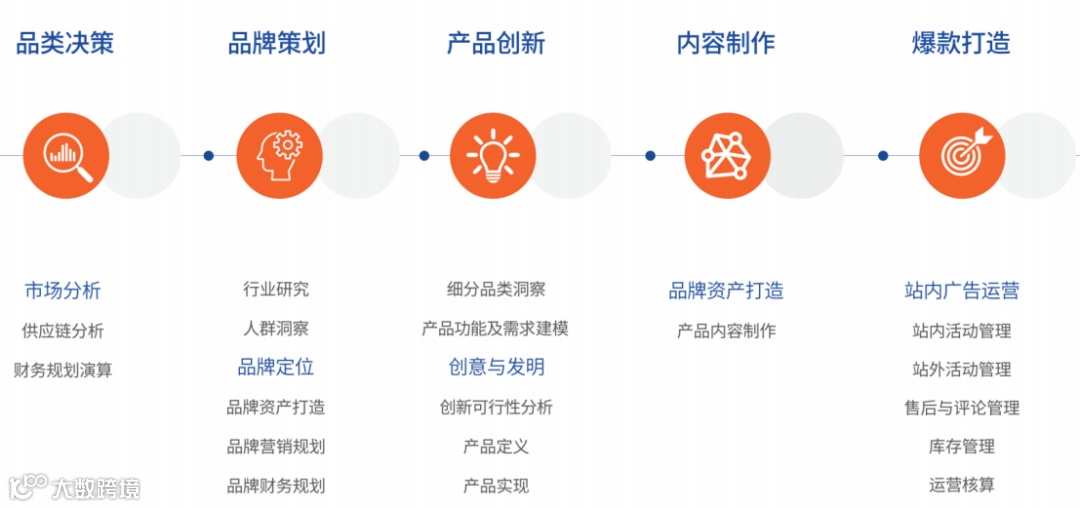 品类决策

市场分析
供应链分析
财务规划演算

品牌策划

行业研究
人群洞察
品牌定位
品牌资产打造
品牌营销规划
品牌财务规划

产品创新

细分品类洞察
产品功能及需求建模
创意与发明
创新可行性分析
产品定义
产品实现

内容制作

品牌资产打造
产品内容制作

爆款打造

站内广告运营
站内活动管理
站外活动管理
售后与评论管理
库存管理
运营核算

大数跨境